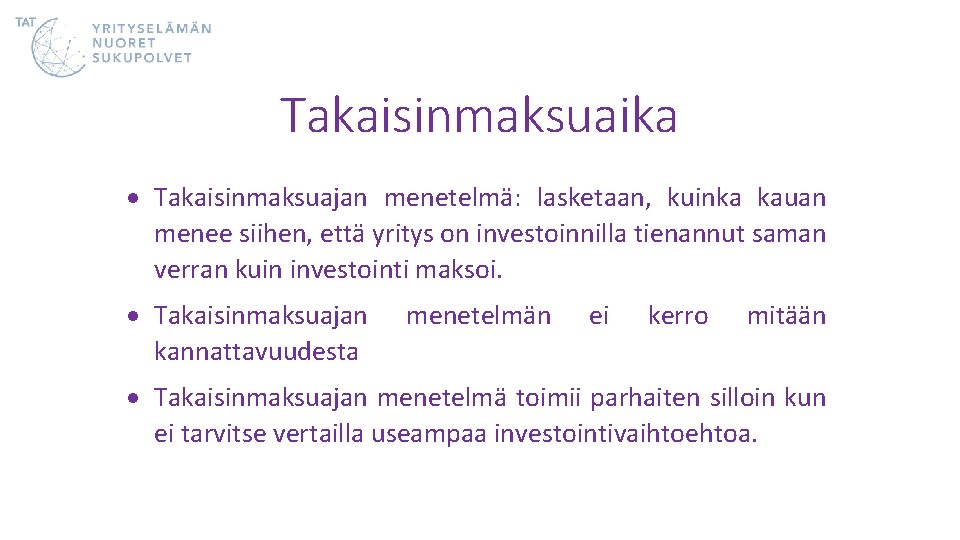 TAT
YRITYSELÄMÄN
NUORET
SUKUPOLVET

Takaisinmaksuaika

• Takaisinmaksuajan menetelmä: lasketaan, kuinka kauan menee siihen, että yritys on investoinnilla tienannut saman verran kuin investointi maksoi.

• Takaisinmaksuajan menetelmän ei kerro mitään kannattavuudesta

• Takaisinmaksuajan menetelmä toimii parhaiten silloin kun ei tarvitse vertailla useampaa investointivaihtoehtoa.